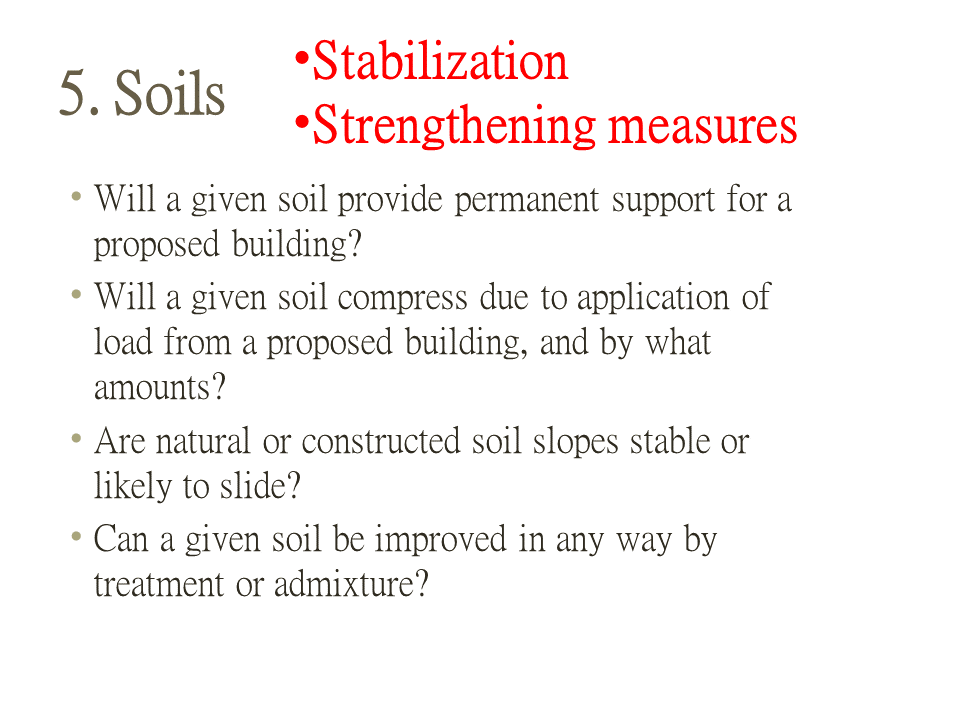 5. Soils

•Stabilization
•Strengthening measures

• Will a given soil provide permanent support for a proposed building?
• Will a given soil compress due to application of load from a proposed building, and by what amounts?
• Are natural or constructed soil slopes stable or likely to slide?
• Can a given soil be improved in any way by treatment or admixture?